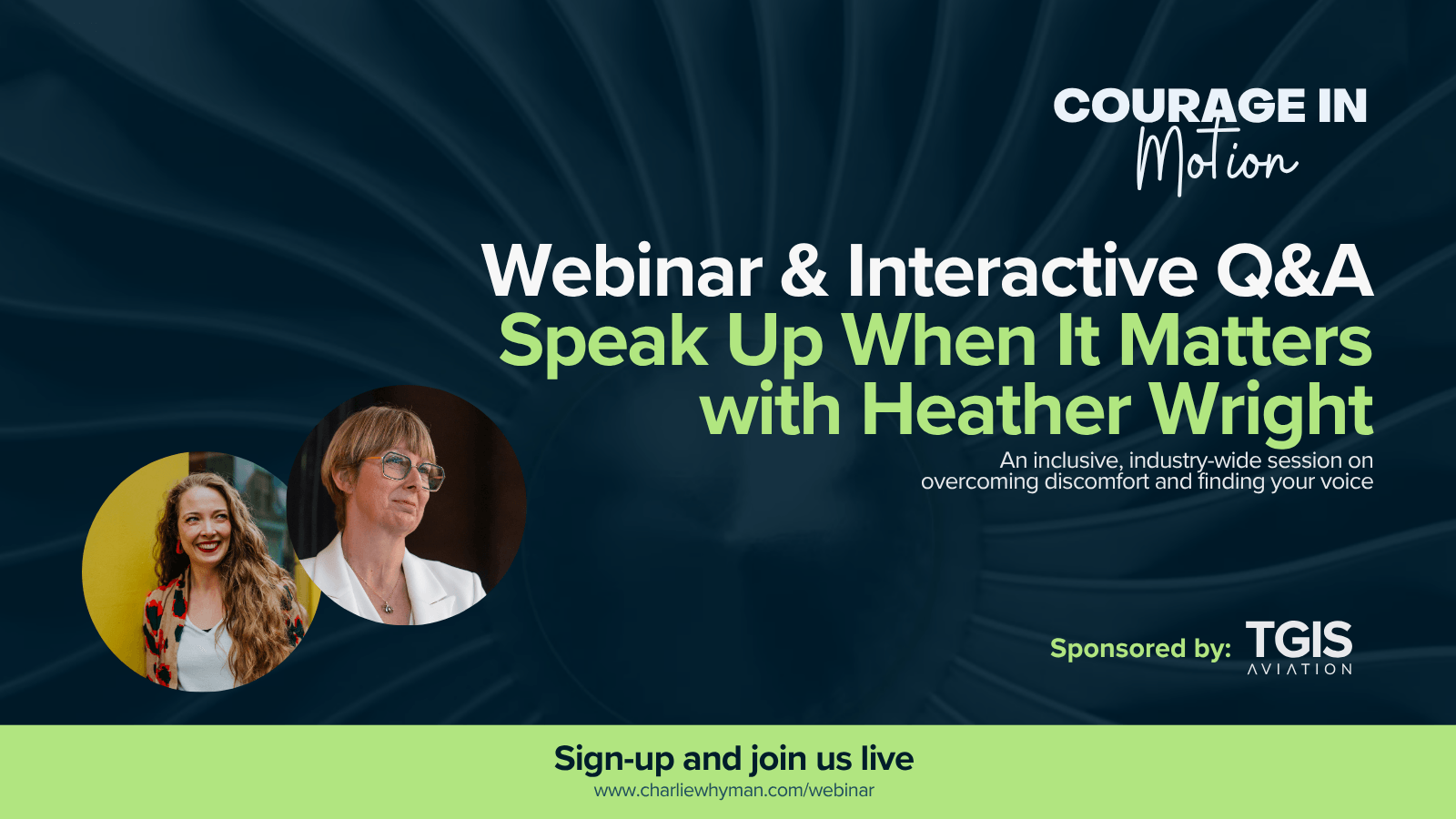 COURAGE IN
Motion

Webinar & Interactive Q&A
Speak Up When It Matters with Heather Wright

An inclusive, industry-wide session on overcoming discomfort and finding your voice

Sponsored by: TGIS AVIATION

Sign-up and join us live
www.charliewhyman.com/webinar